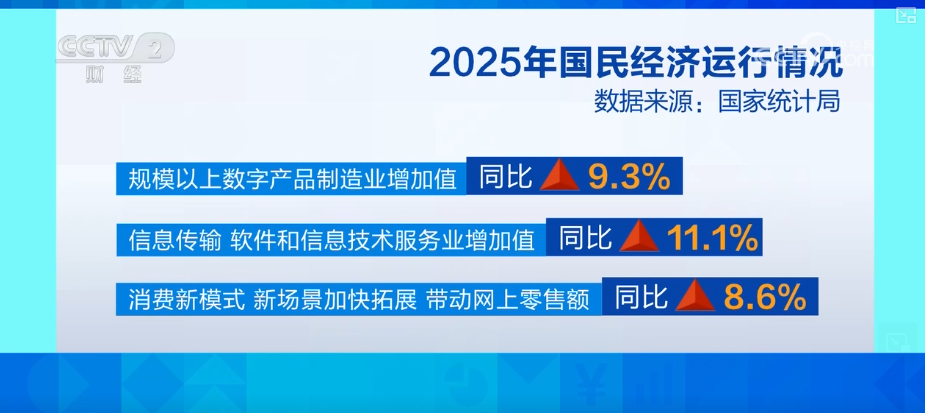 CCTV 2
财经

2025年国民经济运行情况
数据来源：国家统计局

规模以上数字产品制造业增加值 同比 9.3%

信息传输 软件和信息技术服务业增加值 同比 11.1%

消费新模式 新场景加快拓展 带动网上零售额 同比 8.6%